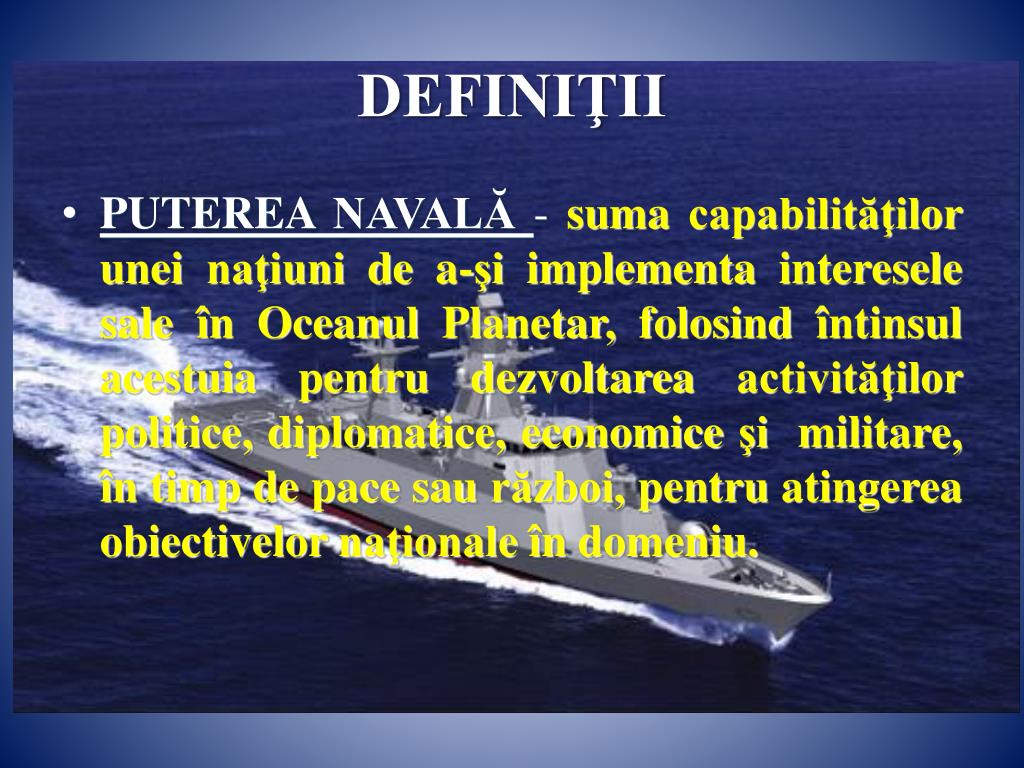 DEFINIŢII

• PUTEREA NAVALĂ - suma capabilităţilor unei naţiuni de a-şi implementa interesele sale în Oceanul Planetar, folosind întinsul acestuia pentru dezvoltarea activităţilor politice, diplomatice, economice şi militare, în timp de pace sau război, pentru atingerea obiectivelor naţionale în domeniu.